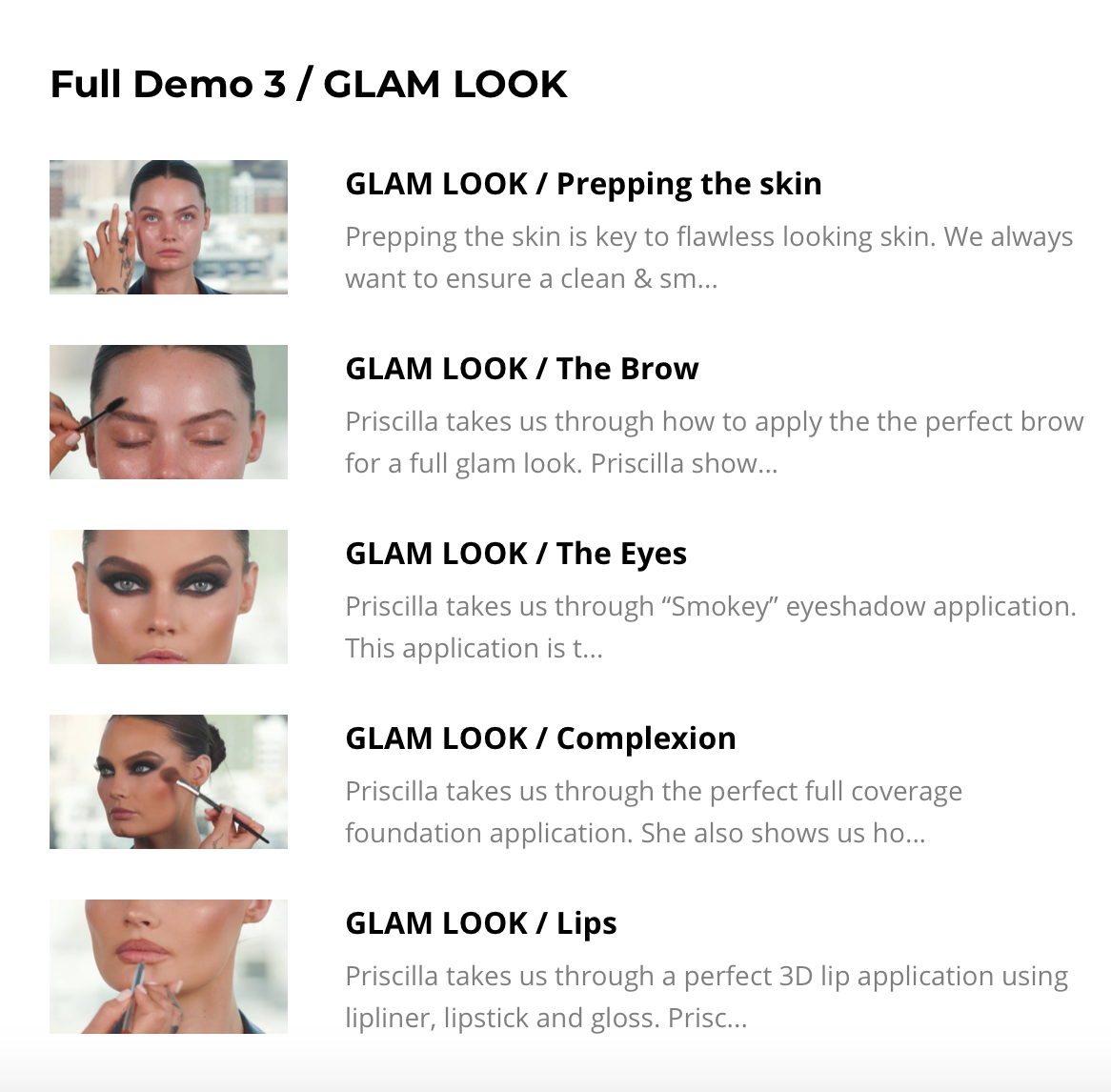 Full Demo 3 / GLAM LOOK

GLAM LOOK / Prepping the skin

Prepping the skin is key to flawless looking skin. We always want to ensure a clean & sm...

GLAM LOOK / The Brow

Priscilla takes us through how to apply the the perfect brow for a full glam look. Priscilla show...

GLAM LOOK / The Eyes

Priscilla takes us through “Smokey” eyeshadow application. This application is t...

GLAM LOOK / Complexion

Priscilla takes us through the perfect full coverage foundation application. She also shows us ho...

GLAM LOOK / Lips

Priscilla takes us through a perfect 3D lip application using lipliner, lipstick and gloss. Prisc...